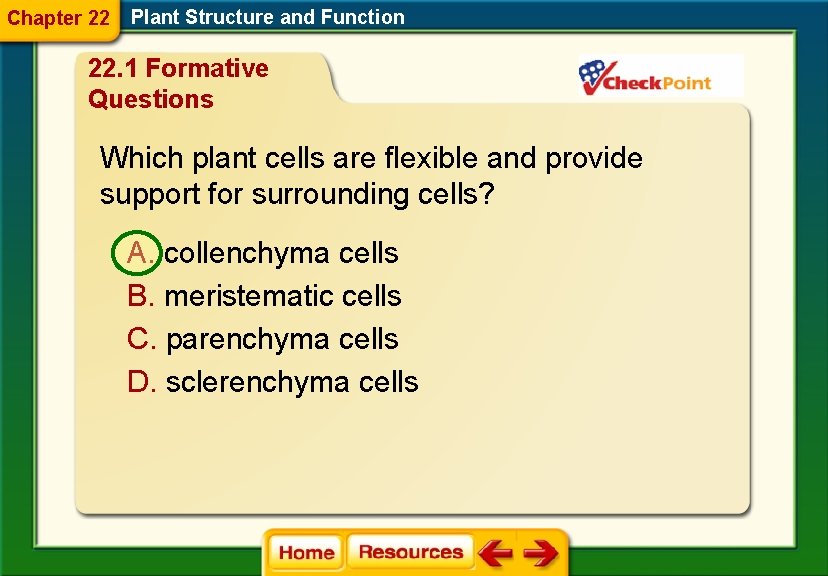 Chapter 22 Plant Structure and Function

22.1 Formative Questions

CheckPoint

Which plant cells are flexible and provide support for surrounding cells?

A. collenchyma cells
B. meristematic cells
C. parenchyma cells
D. sclerenchyma cells

Home Resources